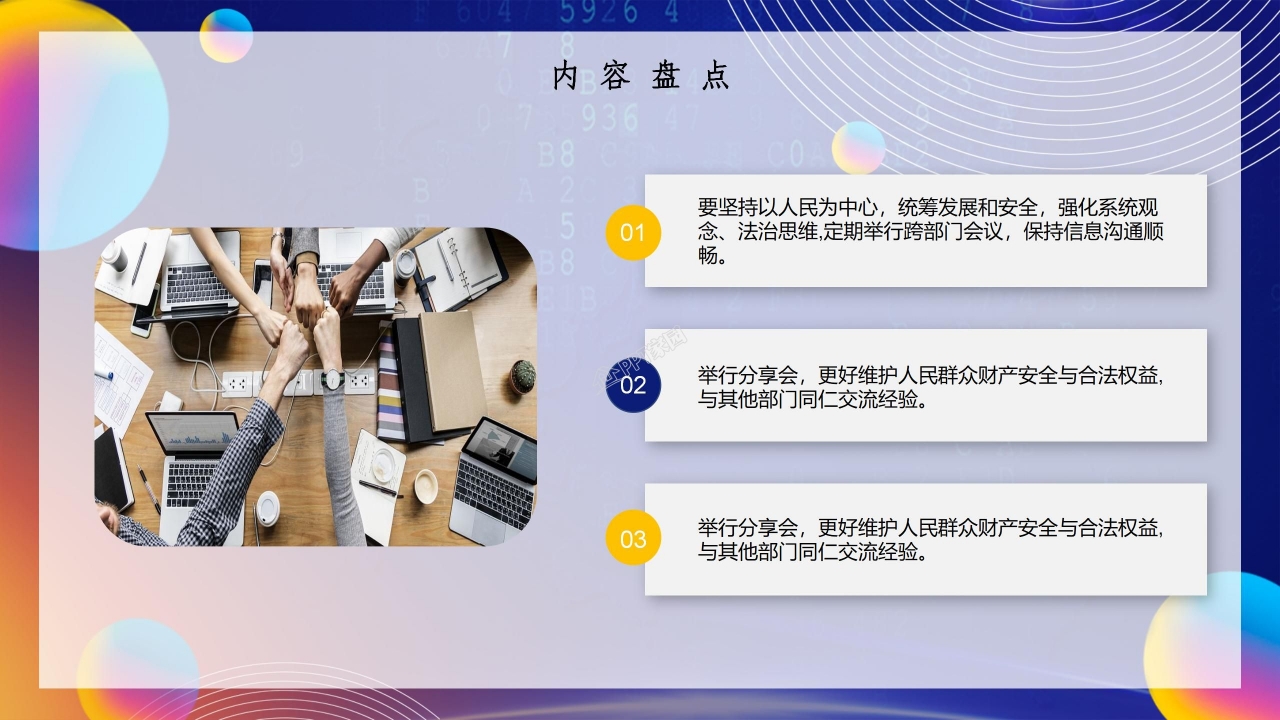 内 容 盘 点

01

要坚持以人民为中心，统筹发展和安全，强化系统观念、法治思维,定期举行跨部门会议，保持信息沟通顺畅。

02

举行分享会，更好维护人民群众财产安全与合法权益,与其他部门同仁交流经验。

03

举行分享会，更好维护人民群众财产安全与合法权益,与其他部门同仁交流经验。